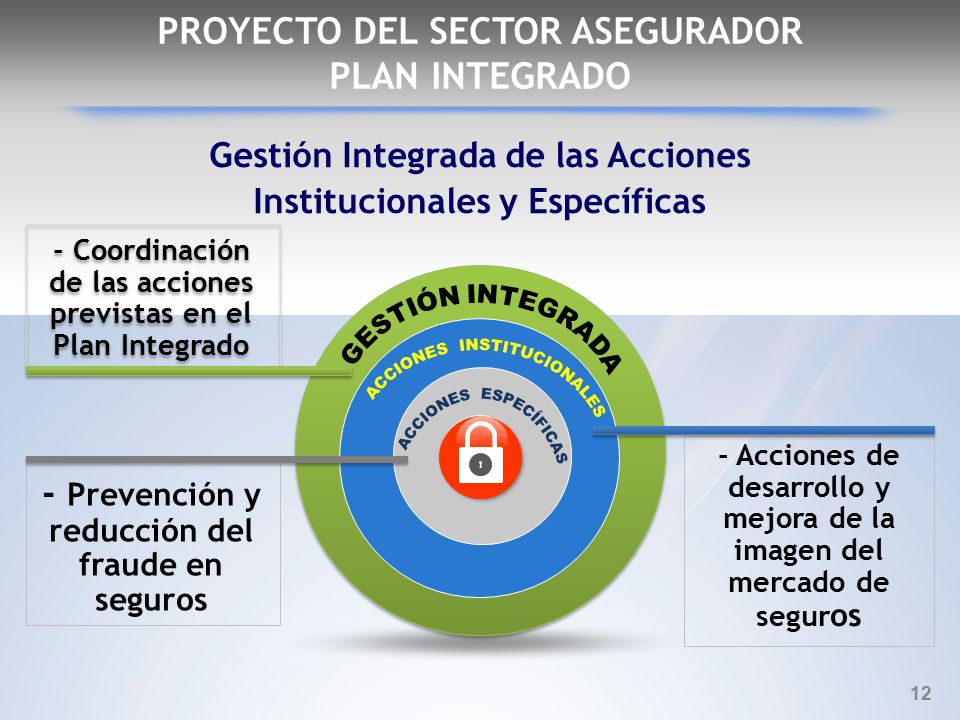 PROYECTO DEL SECTOR ASEGURADOR
PLAN INTEGRADO

Gestión Integrada de las Acciones Institucionales y Específicas

- Coordinación de las acciones previstas en el Plan Integrado

GESTIÓN INTEGRADA

ACCIONES INSTITUCIONALES

ACCIONES ESPECÍFICAS

- Prevención y reducción del fraude en seguros

- Acciones de desarrollo y mejora de la imagen del mercado de seguros

12